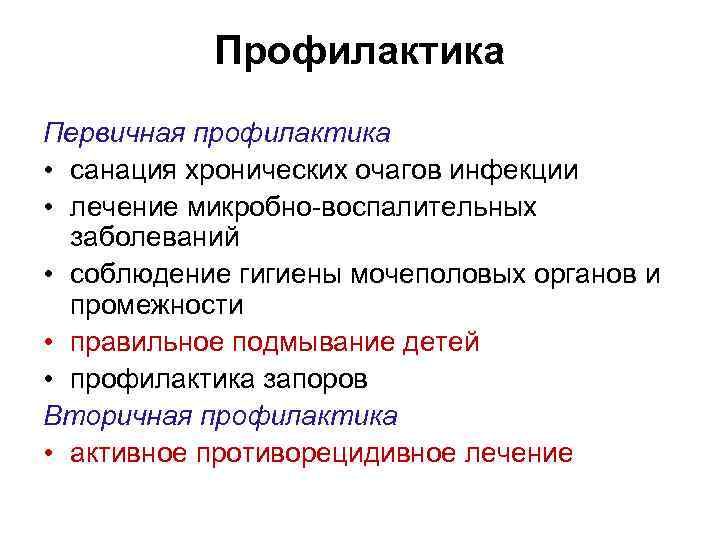 Профилактика

Первичная профилактика
• санация хронических очагов инфекции
• лечение микробно-воспалительных заболеваний
• соблюдение гигиены мочеполовых органов и промежности
• правильное подмывание детей
• профилактика запоров
Вторичная профилактика
• активное противорецидивное лечение